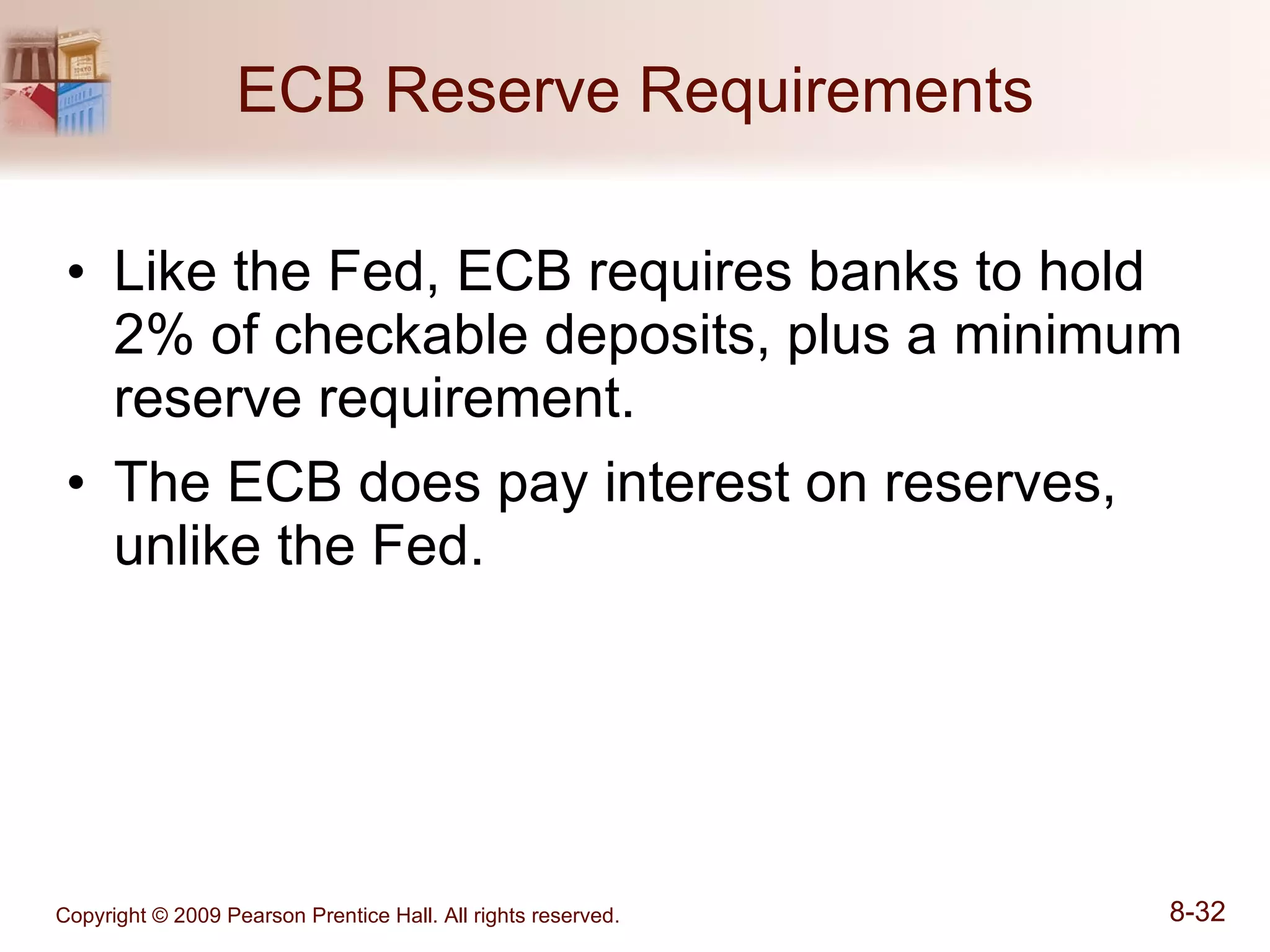 ECB Reserve Requirements

• Like the Fed, ECB requires banks to hold 2% of checkable deposits, plus a minimum reserve requirement.

• The ECB does pay interest on reserves, unlike the Fed.

Copyright © 2009 Pearson Prentice Hall. All rights reserved.

8-32